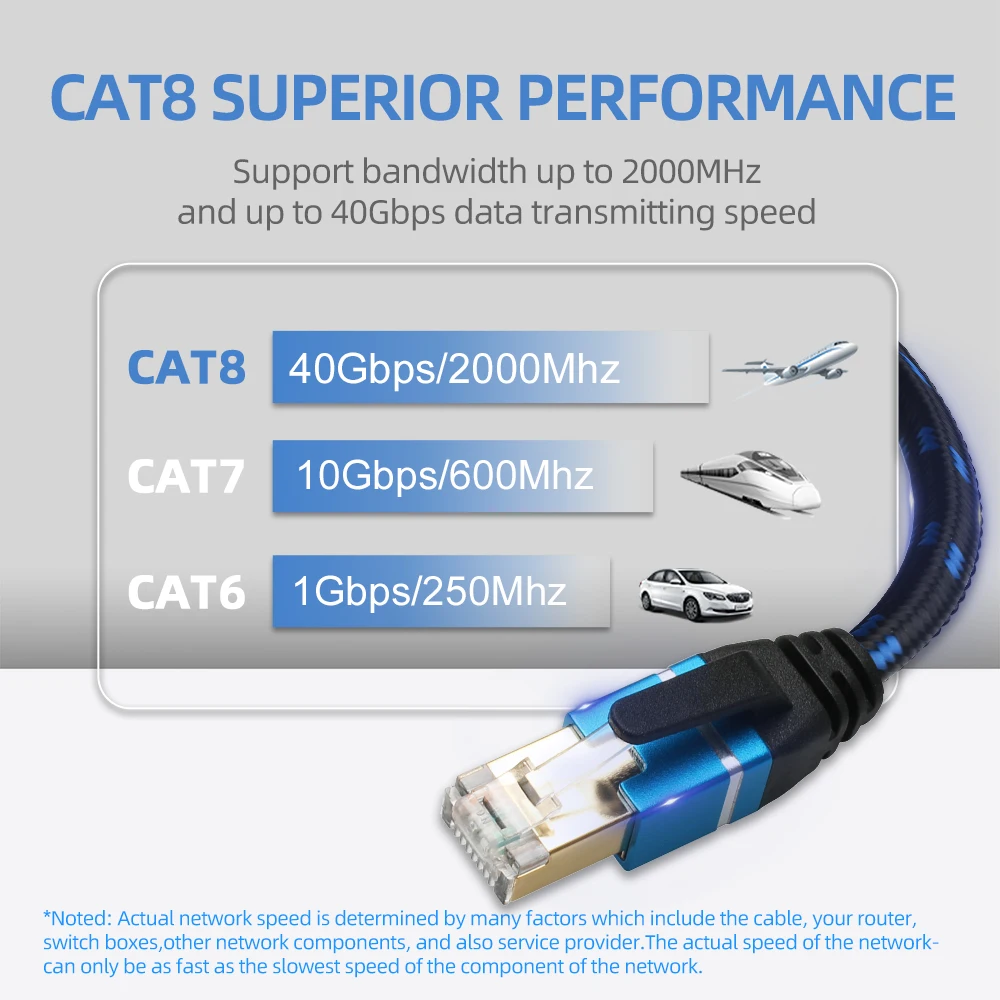 CAT8 SUPERIOR PERFORMANCE

Support bandwidth up to 2000MHz and up to 40Gbps data transmitting speed

CAT8 40Gbps/2000Mhz

CAT7 10Gbps/600Mhz

CAT6 1Gbps/250Mhz

*Noted: Actual network speed is determined by many factors which include the cable, your router, switch boxes,other network components, and also service provider.The actual speed of the network-can only be as fast as the slowest speed of the component of the network.